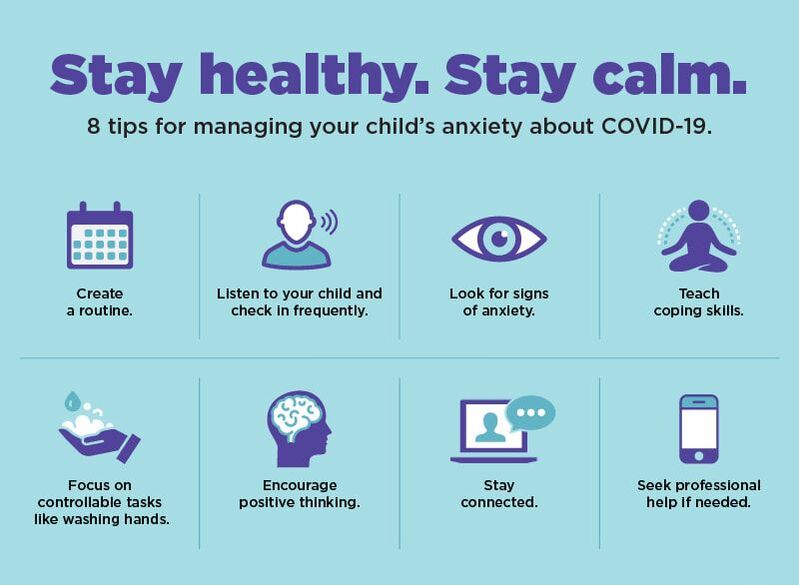 Stay healthy. Stay calm.

8 tips for managing your child's anxiety about COVID-19.

Create a routine.

Listen to your child and check in frequently.

Look for signs of anxiety.

Teach coping skills.

Focus on controllable tasks like washing hands.

Encourage positive thinking.

Stay connected.

Seek professional help if needed.